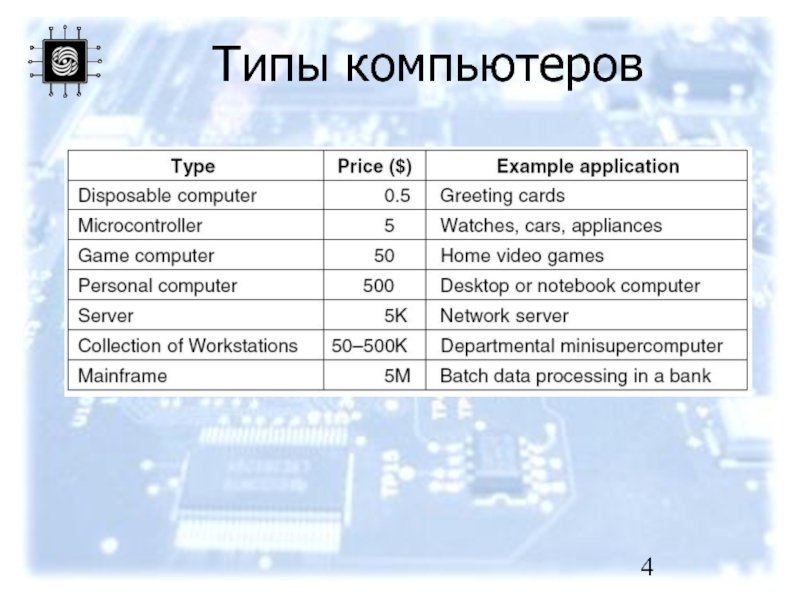 Типы компьютеров

| Type | Price ($) | Example application |
|---|---|---|
| Disposable computer | 0.5 | Greeting cards |
| Microcontroller | 5 | Watches, cars, appliances |
| Game computer | 50 | Home video games |
| Personal computer | 500 | Desktop or notebook computer |
| Server | 5K | Network server |
| Collection of Workstations | 50–500K | Departmental minisupercomputer |
| Mainframe | 5M | Batch data processing in a bank |

4